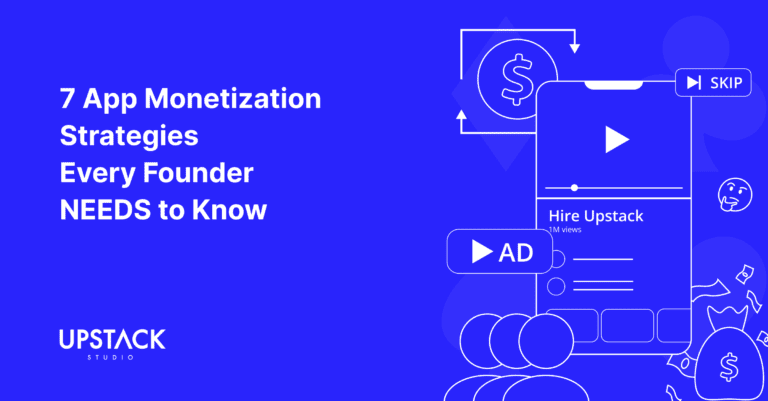 7 App Monetization Strategies Every Founder NEEDS to Know

UPSTACK
STUDIO

$

SKIP

Hire Upstack
1M views

AD

$